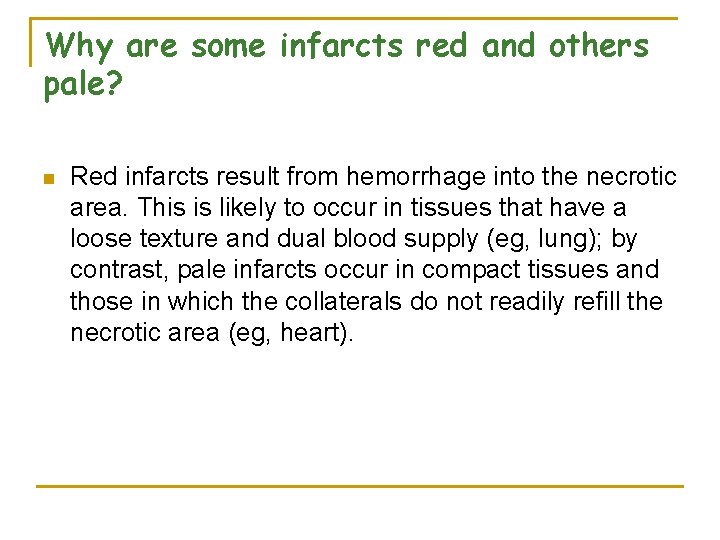 Why are some infarcts red and others pale?

Red infarcts result from hemorrhage into the necrotic area. This is likely to occur in tissues that have a loose texture and dual blood supply (eg, lung); by contrast, pale infarcts occur in compact tissues and those in which the collaterals do not readily refill the necrotic area (eg, heart).